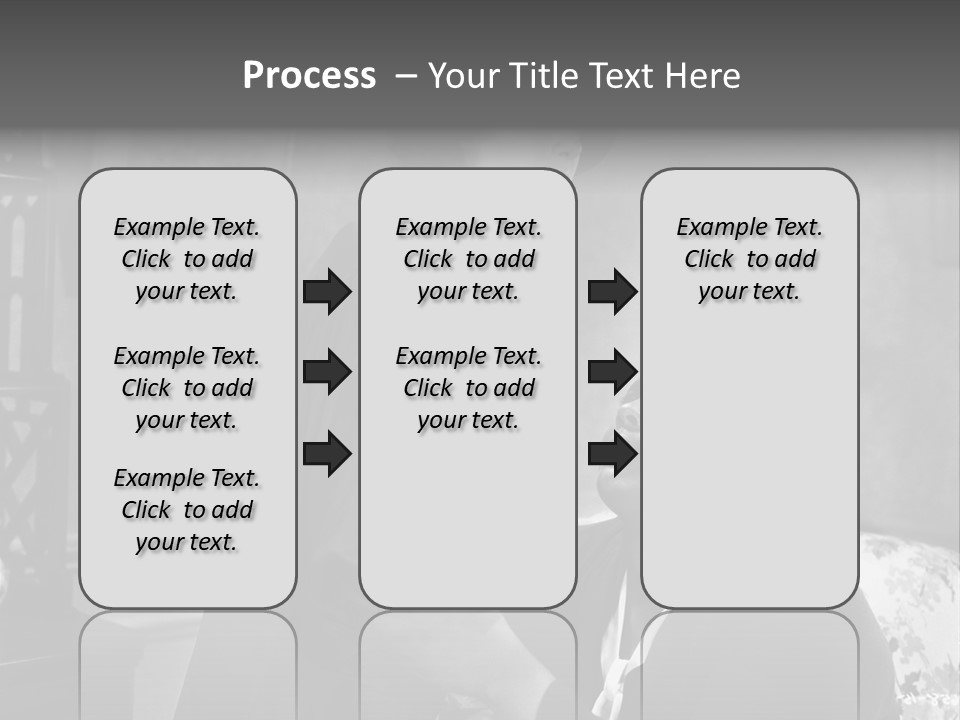 Process – Your Title Text Here

Example Text. Click to add your text.

Example Text. Click to add your text.

Example Text. Click to add your text.

Example Text. Click to add your text.

Example Text. Click to add your text.

Example Text. Click to add your text.